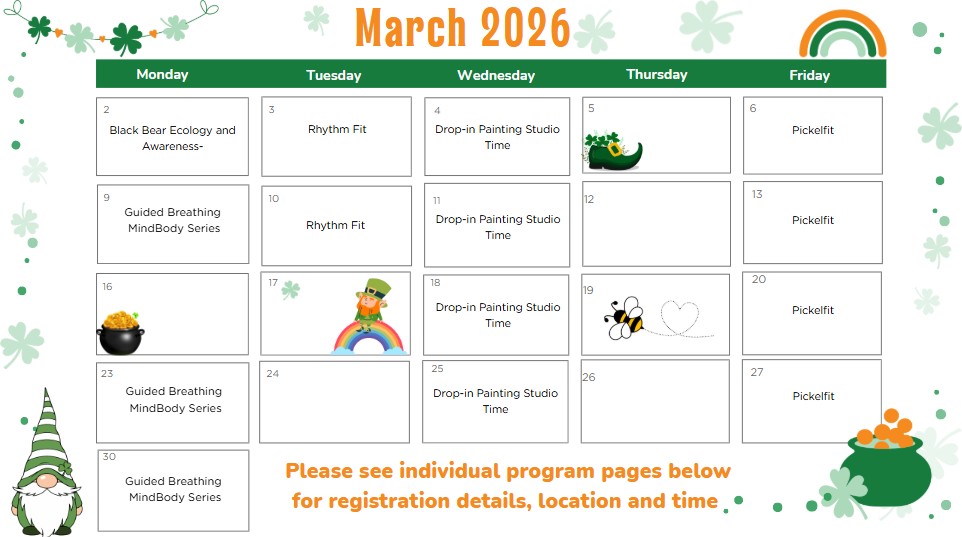 March 2026

| Monday | Tuesday | Wednesday | Thursday | Friday |
|---|---|---|---|---|
| 2 Black Bear Ecology and Awareness- | 3 Rhythm Fit | 4 Drop-in Painting Studio Time | 5 | 6 Pickelfit |
| 9 Guided Breathing MindBody Series | 10 Rhythm Fit | 11 Drop-in Painting Studio Time | 12 | 13 Pickelfit |
| 16 | 17 | 18 Drop-in Painting Studio Time | 19 | 20 Pickelfit |
| 23 Guided Breathing MindBody Series | 24 | 25 Drop-in Painting Studio Time | 26 | 27 Pickelfit |
| 30 Guided Breathing MindBody Series | | | | |

Please see individual program pages below for registration details, location and time